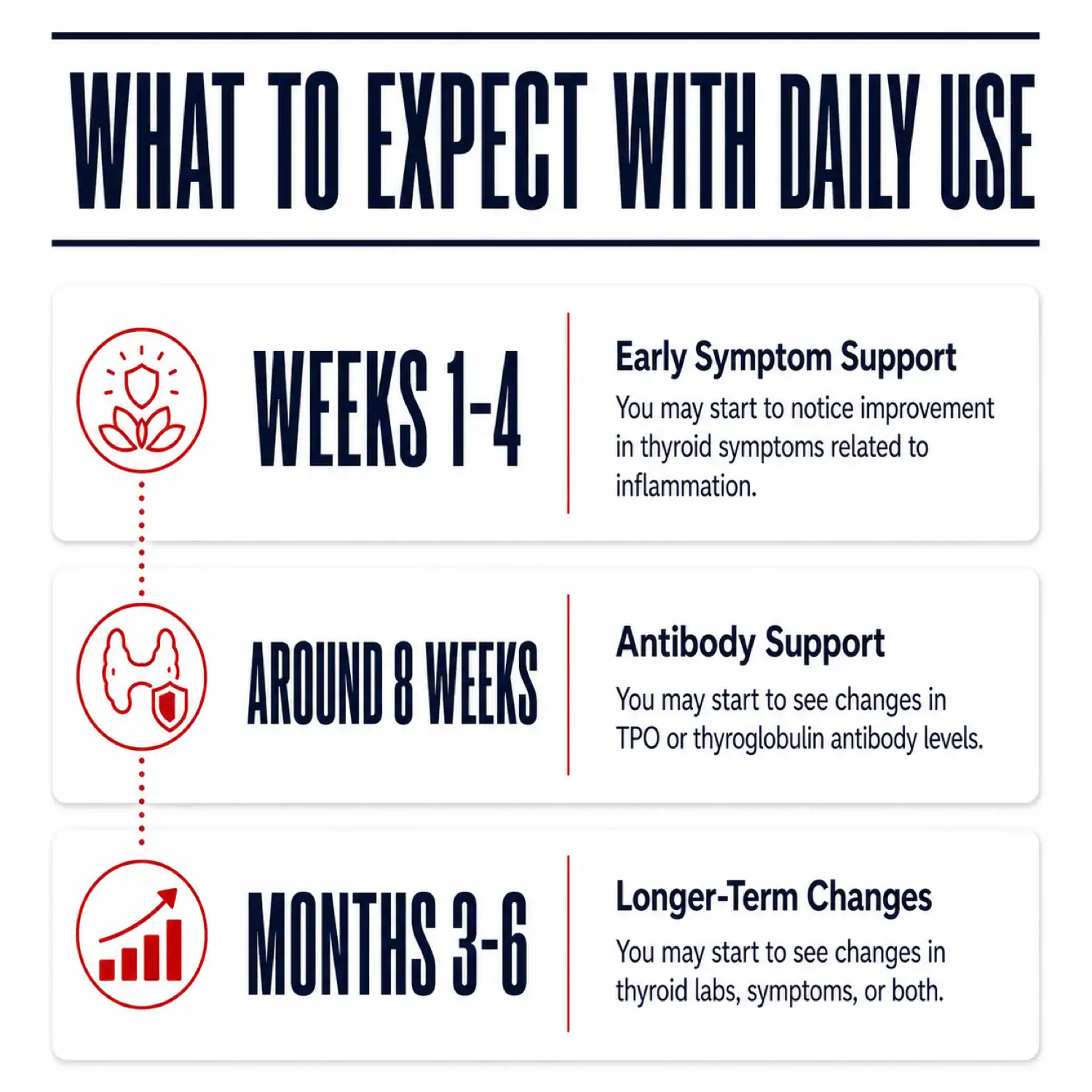 WHAT TO EXPECT WITH DAILY USE

WEEKS 1-4

Early Symptom Support

You may start to notice improvement in thyroid symptoms related to inflammation.

AROUND 8 WEEKS

Antibody Support

You may start to see changes in TPO or thyroglobulin antibody levels.

MONTHS 3-6

Longer-Term Changes

You may start to see changes in thyroid labs, symptoms, or both.